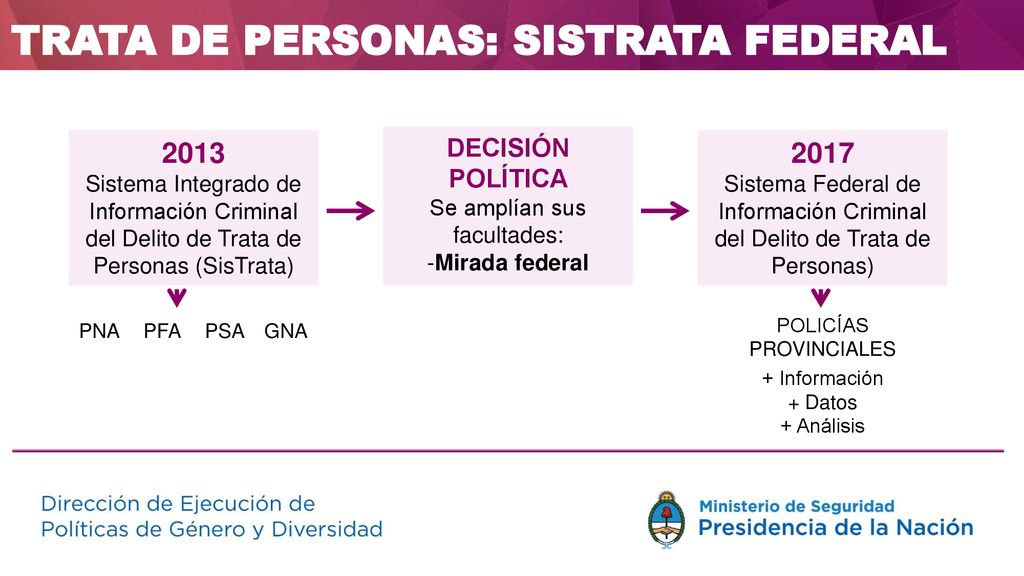 TRATA DE PERSONAS: SISTRATA FEDERAL

2013
Sistema Integrado de Información Criminal del Delito de Trata de Personas (SisTrata)

PNA PFA PSA GNA

DECISIÓN POLÍTICA
Se amplían sus facultades:
-Mirada federal

2017
Sistema Federal de Información Criminal del Delito de Trata de Personas)

POLICÍAS PROVINCIALES
+ Información
+ Datos
+ Análisis

Dirección de Ejecución de Políticas de Género y Diversidad

Ministerio de Seguridad
Presidencia de la Nación